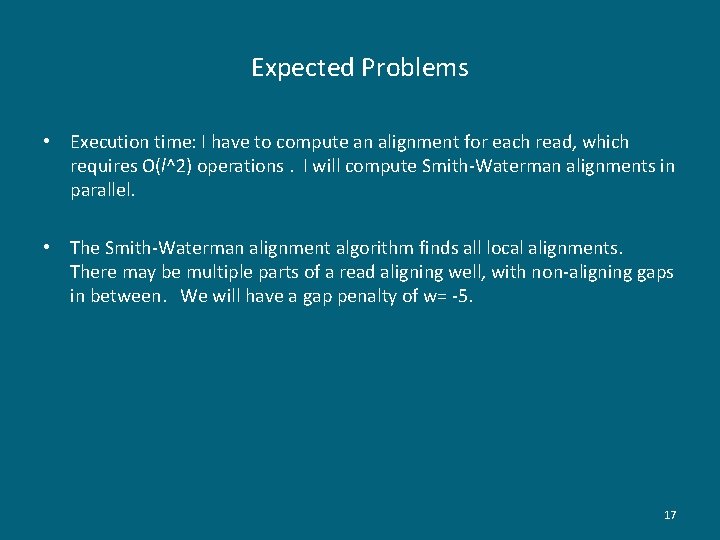 Expected Problems

• Execution time: I have to compute an alignment for each read, which requires O(l^2) operations . I will compute Smith-Waterman alignments in parallel.

• The Smith-Waterman alignment algorithm finds all local alignments. There may be multiple parts of a read aligning well, with non-aligning gaps in between. We will have a gap penalty of w= -5.

17